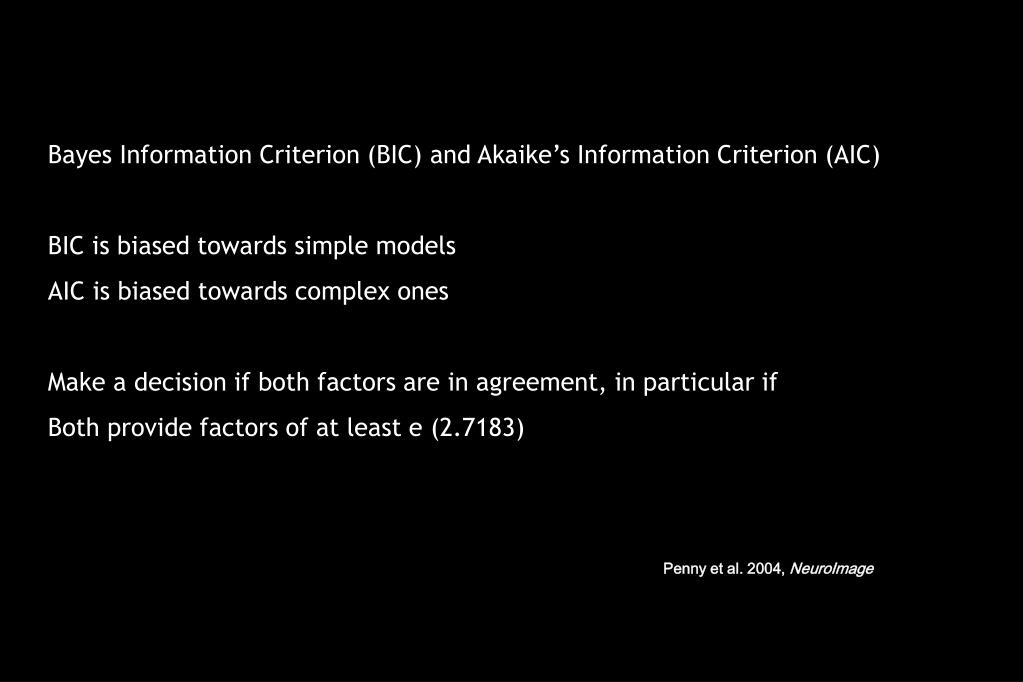 Bayes Information Criterion (BIC) and Akaike’s Information Criterion (AIC)

BIC is biased towards simple models
AIC is biased towards complex ones

Make a decision if both factors are in agreement, in particular if
Both provide factors of at least e (2.7183)

Penny et al. 2004, NeuroImage